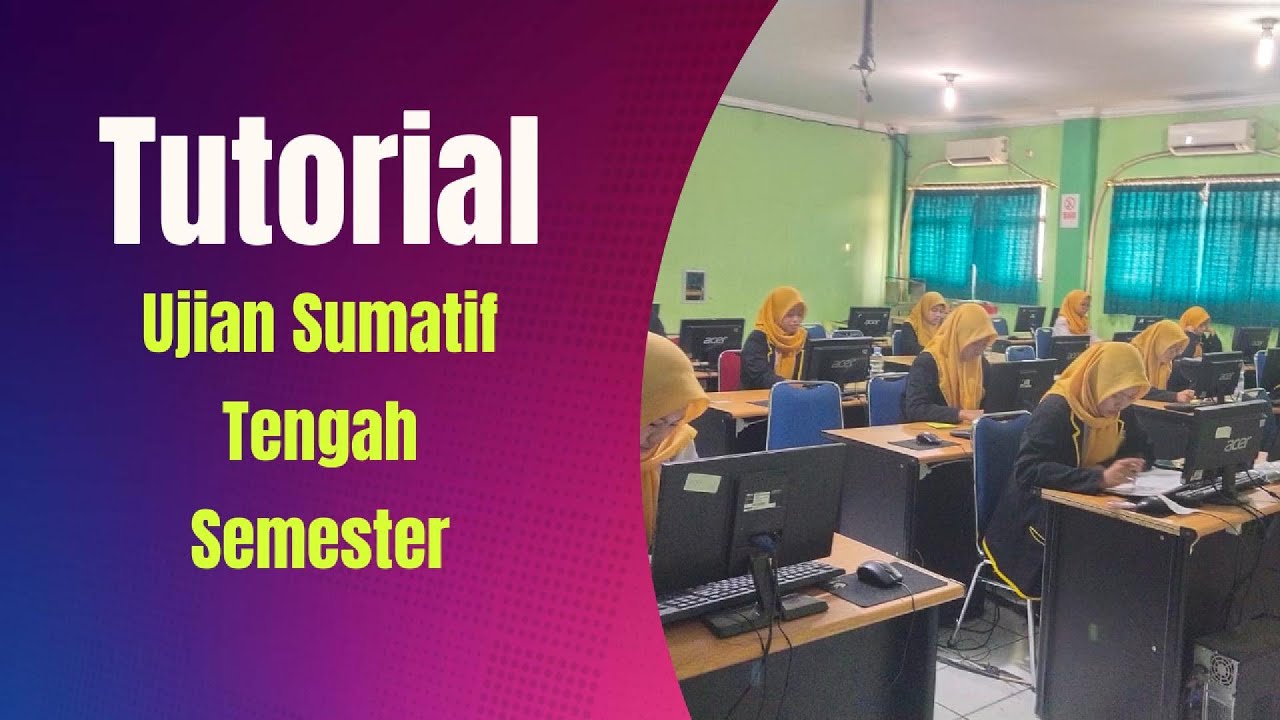 Tutorial

Ujian Sumatif Tengah Semester

acer

acer

acer

acer